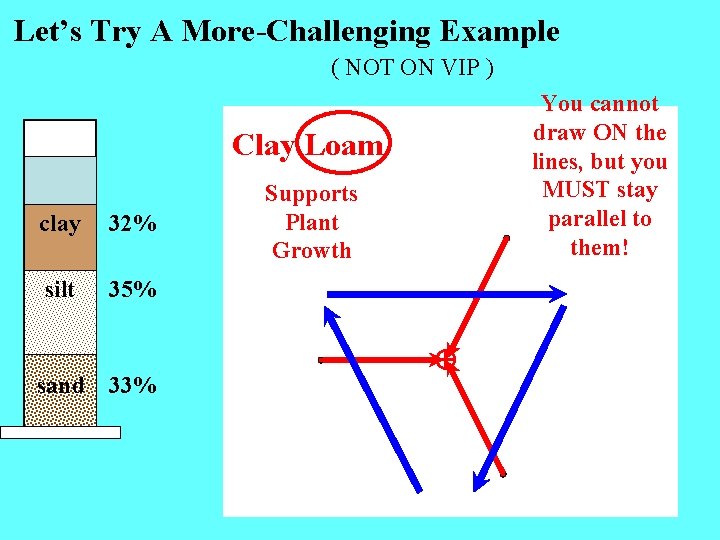 Let's Try A More-Challenging Example

( NOT ON VIP )

clay 32%

silt 35%

sand 33%

Clay Loam

Supports Plant Growth

You cannot draw ON the lines, but you MUST stay parallel to them!